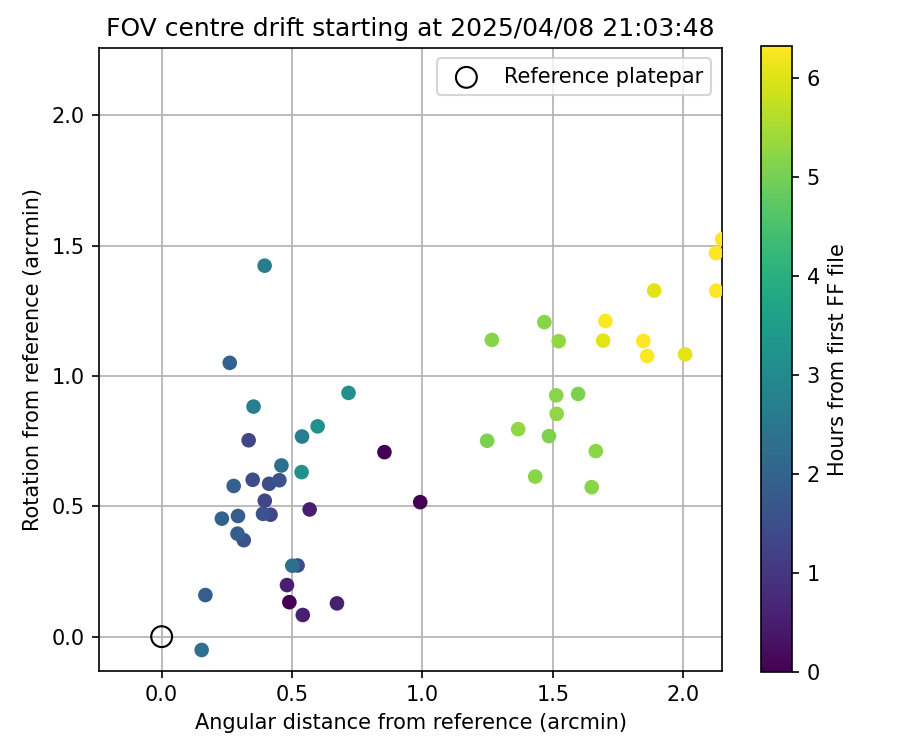 FOV centre drift starting at 2025/04/08 21:03:48

Reference platepar

Rotation from reference (arcmin)

2.0
1.5
1.0
0.5
0.0

0.0
0.5
1.0
1.5
2.0

Angular distance from reference (arcmin)

Hours from first FF file

6
5
4
3
2
1
0